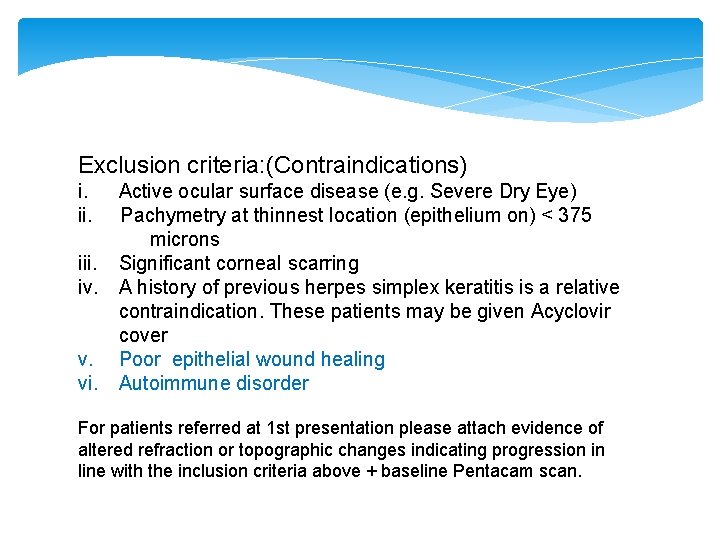 Exclusion criteria:(Contraindications)
i. Active ocular surface disease (e.g. Severe Dry Eye)
ii. Pachymetry at thinnest location (epithelium on) < 375 microns
iii. Significant corneal scarring
iv. A history of previous herpes simplex keratitis is a relative contraindication. These patients may be given Acyclovir cover
v. Poor epithelial wound healing
vi. Autoimmune disorder

For patients referred at 1st presentation please attach evidence of altered refraction or topographic changes indicating progression in line with the inclusion criteria above + baseline Pentacam scan.